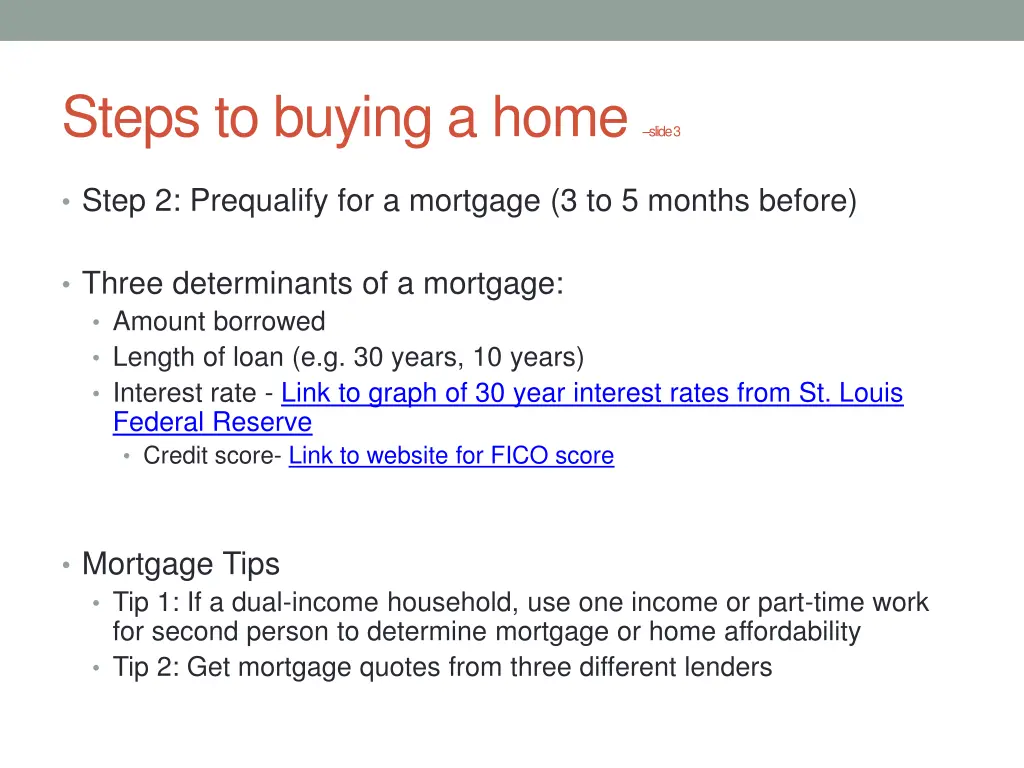 Steps to buying a home –slide 3

• Step 2: Prequalify for a mortgage (3 to 5 months before)

• Three determinants of a mortgage:
  • Amount borrowed
  • Length of loan (e.g. 30 years, 10 years)
  • Interest rate - Link to graph of 30 year interest rates from St. Louis Federal Reserve
    • Credit score- Link to website for FICO score

• Mortgage Tips
  • Tip 1: If a dual-income household, use one income or part-time work for second person to determine mortgage or home affordability
  • Tip 2: Get mortgage quotes from three different lenders